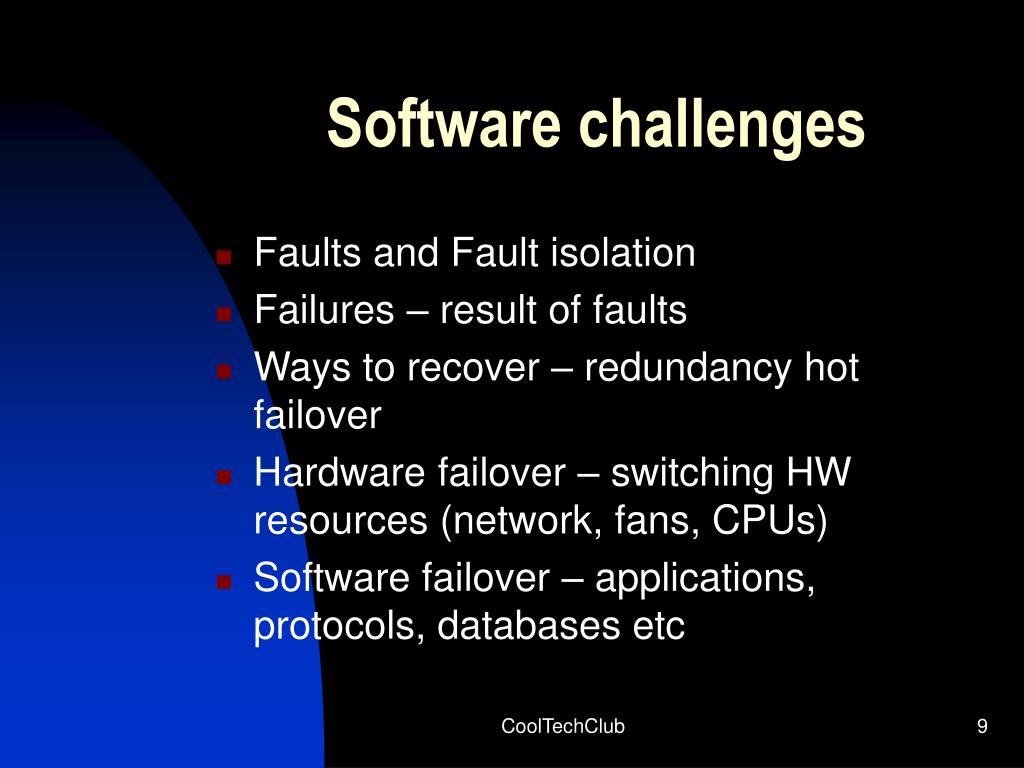 Software challenges

- Faults and Fault isolation
- Failures – result of faults
- Ways to recover – redundancy hot failover
- Hardware failover – switching HW resources (network, fans, CPUs)
- Software failover – applications, protocols, databases etc

CoolTechClub

9